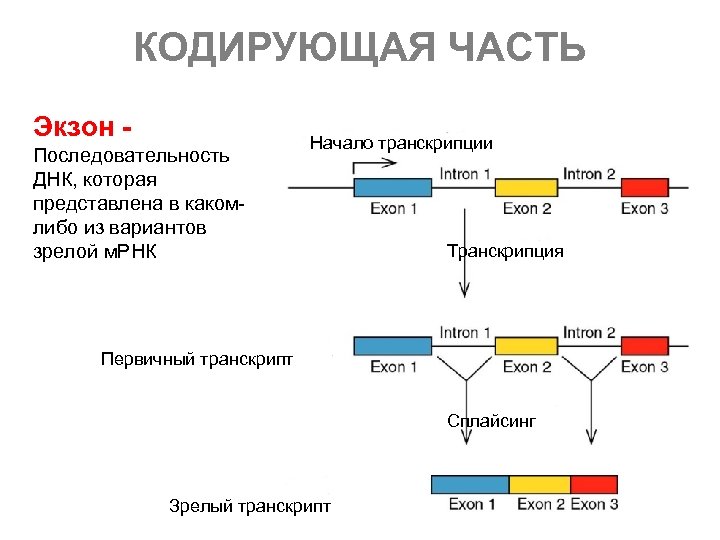 КОДИРУЮЩАЯ ЧАСТЬ

Экзон -
Последовательность ДНК, которая представлена в каком-либо из вариантов зрелой мРНК

Начало транскрипции

Intron 1

Intron 2

Exon 1

Exon 2

Exon 3

Транскрипция

Первичный транскрипт

Intron 1

Intron 2

Exon 1

Exon 2

Exon 3

Сплайсинг

Зрелый транскрипт

Exon 1

Exon 2

Exon 3